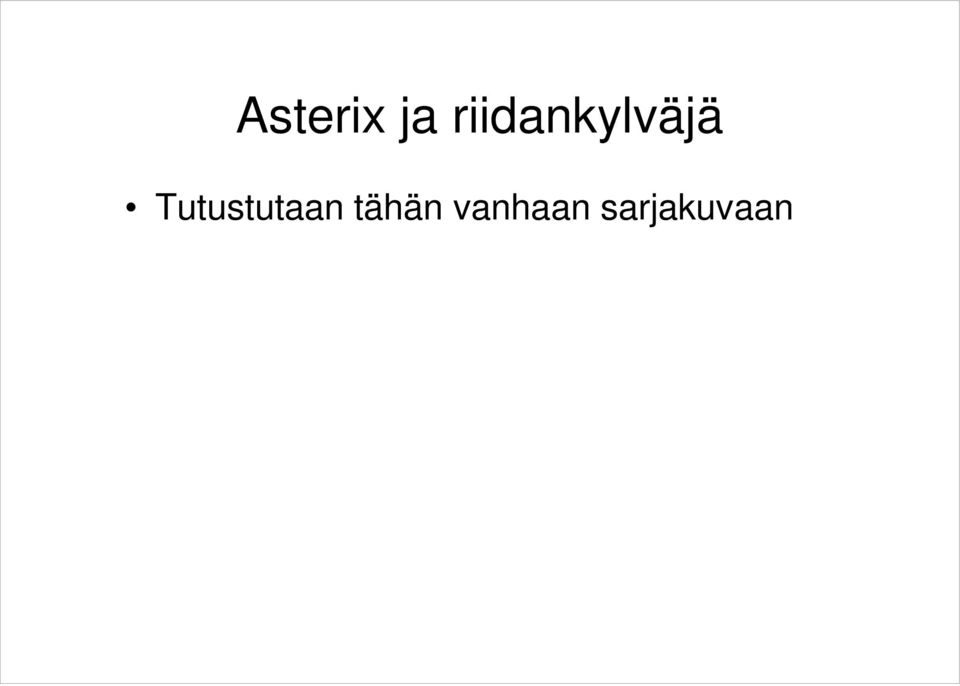 Asterix ja riidankylväjä

• Tutustutaan tähän vanhaan sarjakuvaan